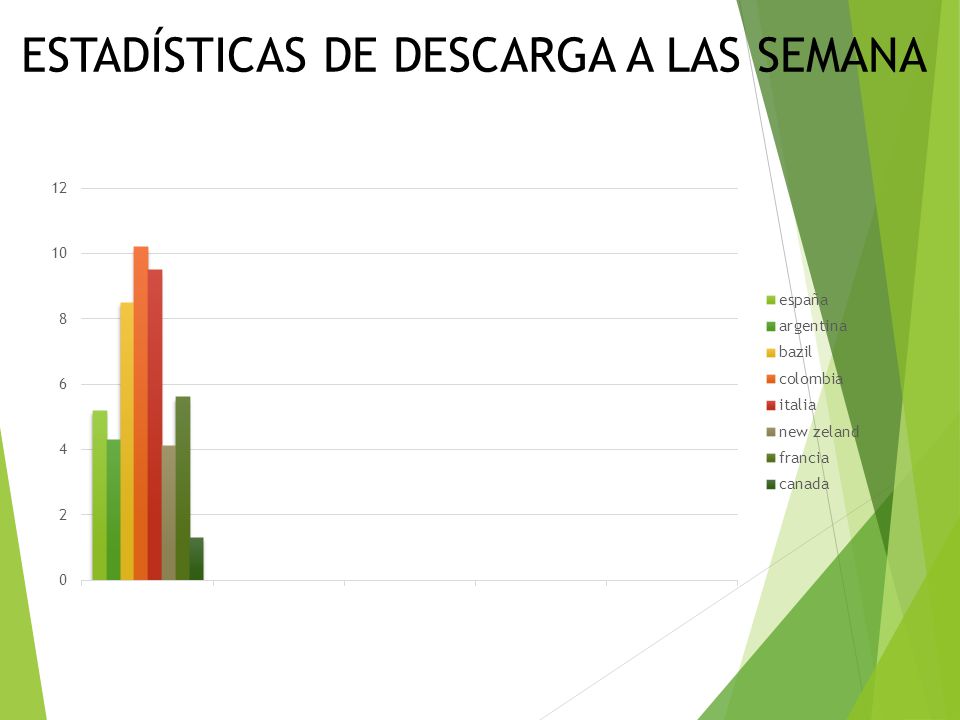 ESTADÍSTICAS DE DESCARGA A LAS SEMANA

12
10
8
6
4
2
0

españa
argentina
bazil
colombia
italia
new zeland
francia
canada